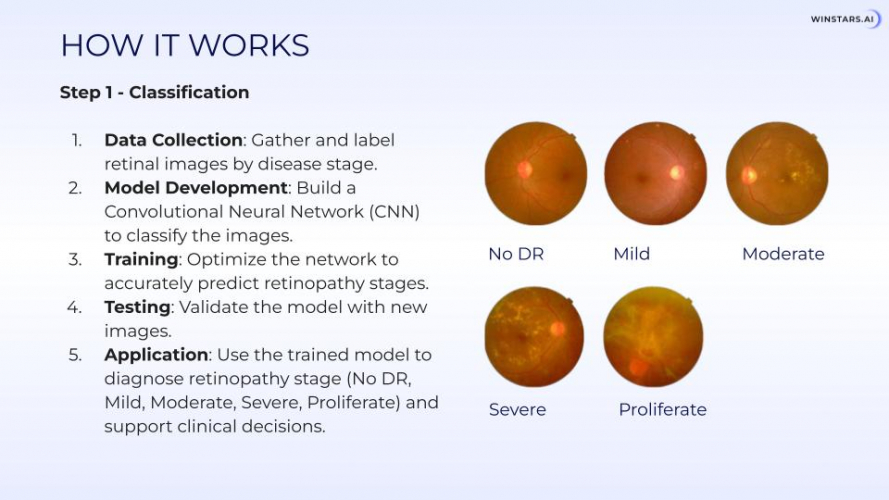 WINSTARS.AI

HOW IT WORKS

Step 1 - Classification

1. Data Collection: Gather and label retinal images by disease stage.
2. Model Development: Build a Convolutional Neural Network (CNN) to classify the images.
3. Training: Optimize the network to accurately predict retinopathy stages.
4. Testing: Validate the model with new images.
5. Application: Use the trained model to diagnose retinopathy stage (No DR, Mild, Moderate, Severe, Proliferate) and support clinical decisions.

No DR

Mild

Moderate

Severe

Proliferate